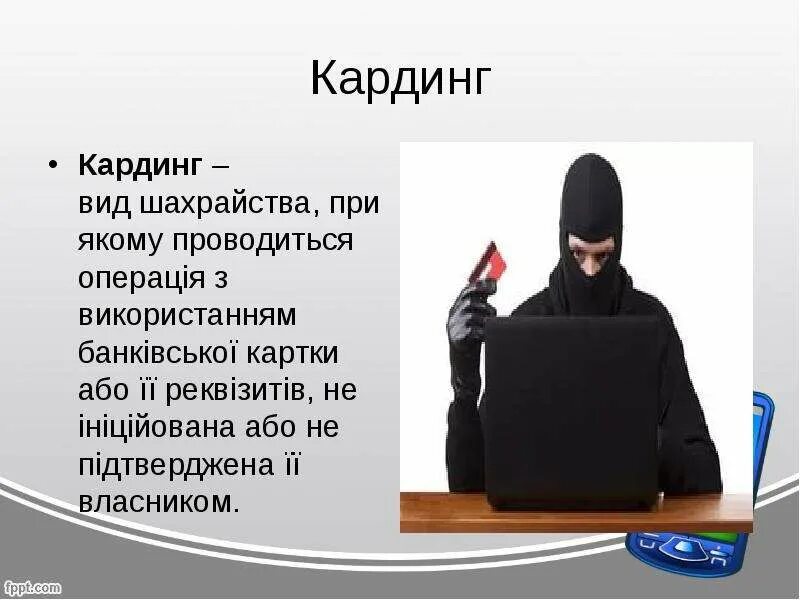 Кардинг

• **Кардинг** – вид шахрайства, при якому проводиться операція з використанням банківської картки або її реквізитів, не ініційована або не підтверджена її власником.

fppt.com